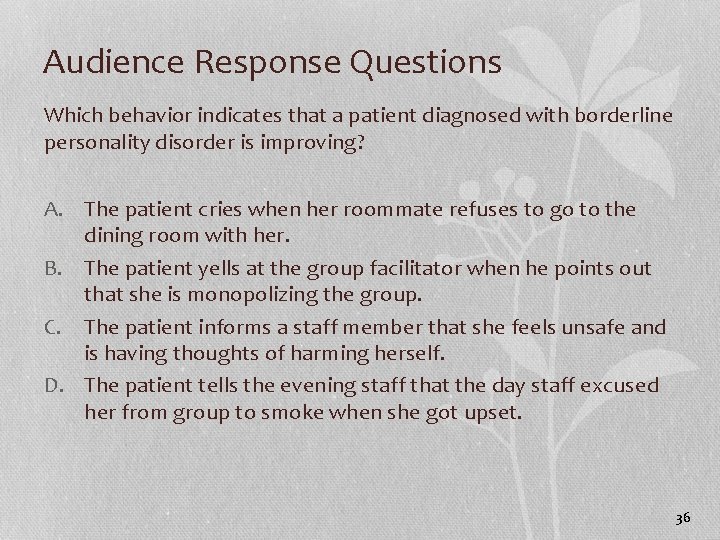 Audience Response Questions

Which behavior indicates that a patient diagnosed with borderline personality disorder is improving?

A. The patient cries when her roommate refuses to go to the dining room with her.
B. The patient yells at the group facilitator when he points out that she is monopolizing the group.
C. The patient informs a staff member that she feels unsafe and is having thoughts of harming herself.
D. The patient tells the evening staff that the day staff excused her from group to smoke when she got upset.

36